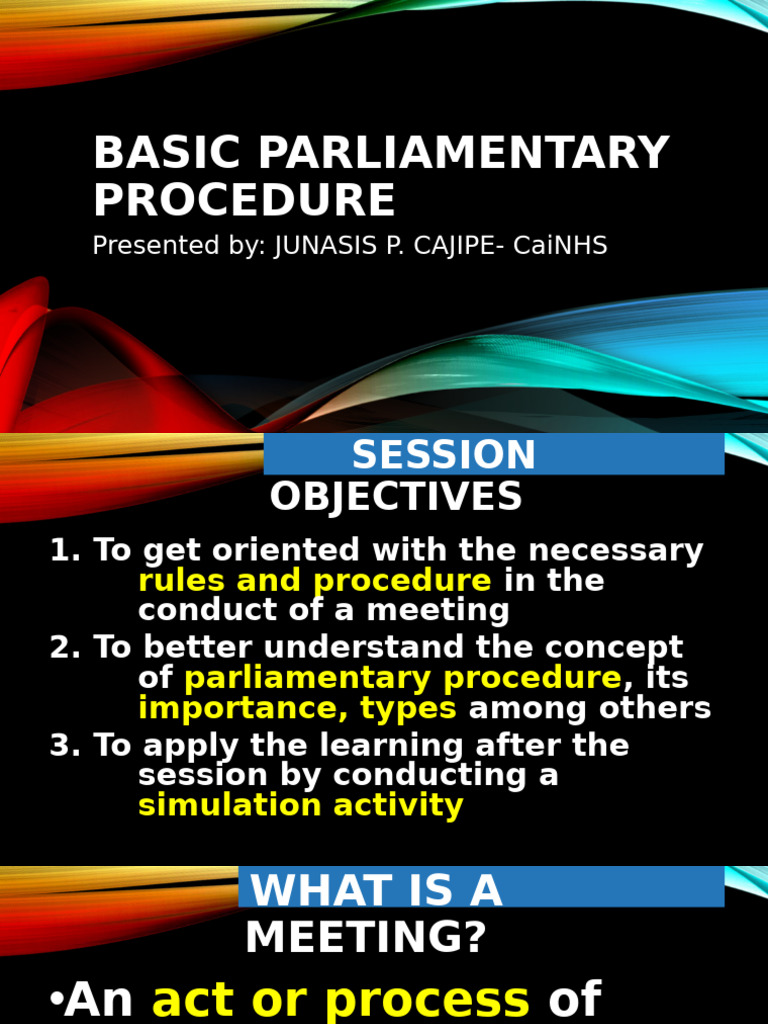 BASIC PARLIAMENTARY PROCEDURE

Presented by: JUNASIS P. CAJIPE- CaiNHS

SESSION OBJECTIVES

1. To get oriented with the necessary rules and procedure in the conduct of a meeting
2. To better understand the concept of parliamentary procedure, its importance, types among others
3. To apply the learning after the session by conducting a simulation activity

WHAT IS A MEETING?

•An act or process of